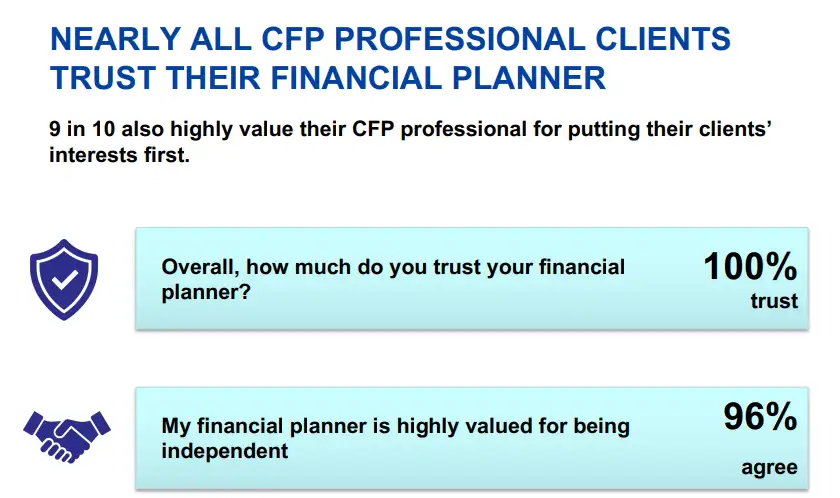 NEARLY ALL CFP PROFESSIONAL CLIENTS TRUST THEIR FINANCIAL PLANNER

9 in 10 also highly value their CFP professional for putting their clients' interests first.

Overall, how much do you trust your financial planner?

100%
trust

My financial planner is highly valued for being independent

96%
agree